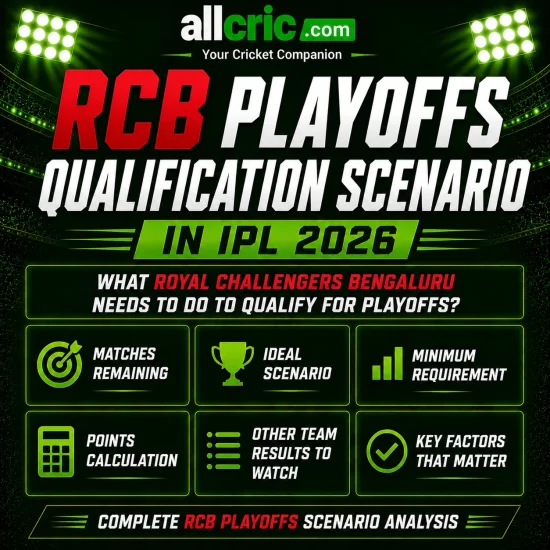 allcric.com
Your Cricket Companion

RCB PLAYOFFS QUALIFICATION SCENARIO

IN IPL 2026

WHAT ROYAL CHALLENGERS BENGALURU NEEDS TO DO TO QUALIFY FOR PLAYOFFS?

MATCHES REMAINING

IDEAL SCENARIO

MINIMUM REQUIREMENT

POINTS CALCULATION

OTHER TEAM RESULTS TO WATCH

KEY FACTORS THAT MATTER

COMPLETE RCB PLAYOFFS SCENARIO ANALYSIS